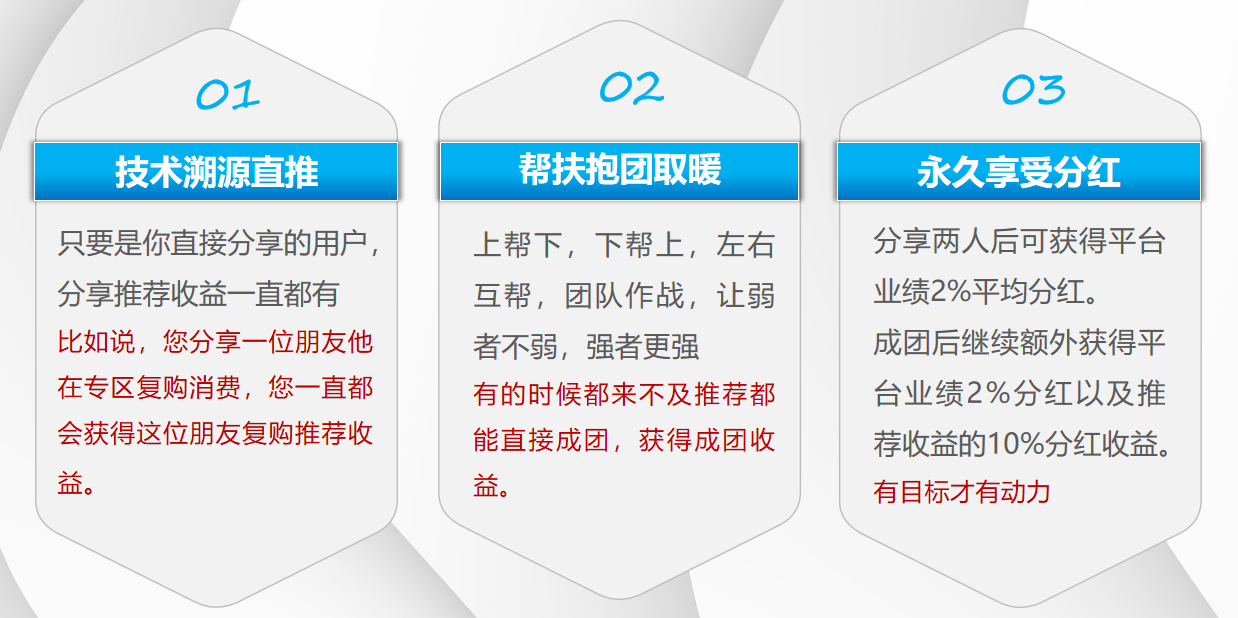 01

技术溯源直推

只要是你直接分享的用户，分享推荐收益一直都有

比如说，您分享一位朋友他在专区复购消费，您一直都会获得这位朋友复购推荐收益。

02

帮扶抱团取暖

上帮下，下帮上，左右互帮，团队作战，让弱者不弱，强者更强

有的时候都来不及推荐都能直接成团，获得成团收益。

03

永久享受分红

分享两人后可获得平台业绩2%平均分红。

成团后继续额外获得平台业绩2%分红以及推荐收益的10%分红收益。

有目标才有动力